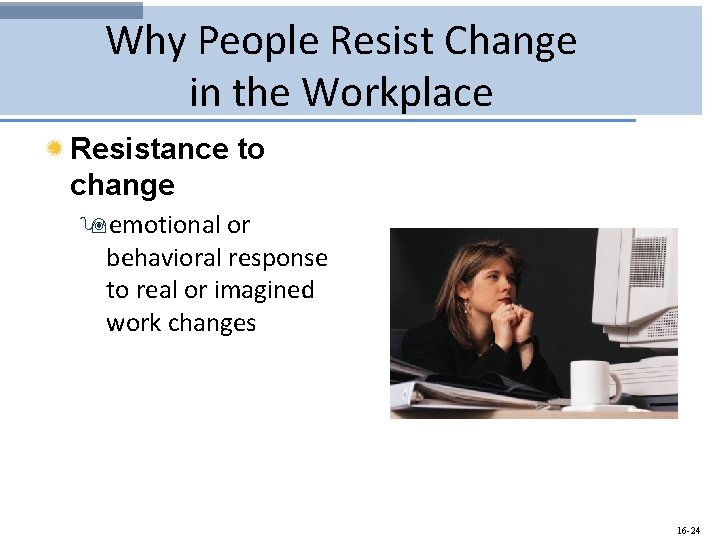 Why People Resist Change in the Workplace

Resistance to change

emotional or behavioral response to real or imagined work changes

16-24